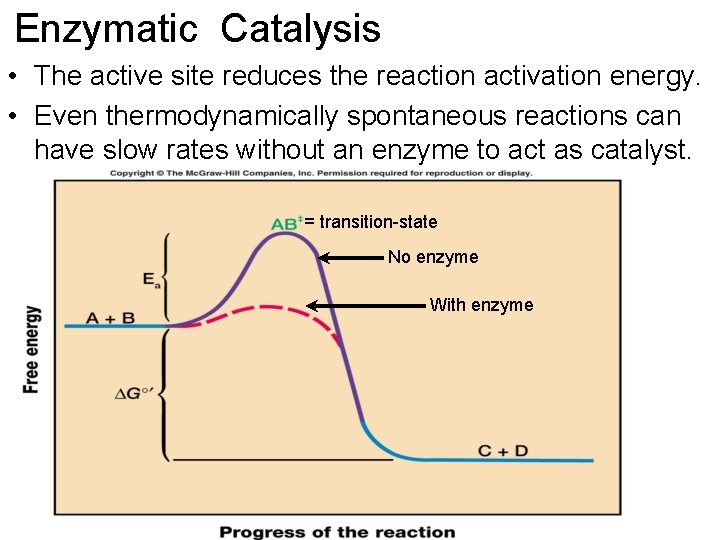 Enzymatic Catalysis

• The active site reduces the reaction activation energy.

• Even thermodynamically spontaneous reactions can have slow rates without an enzyme to act as catalyst.

Copyright © The McGraw-Hill Companies, Inc. Permission required for reproduction or display.

$AB^{\ddagger}$= transition-state

No enzyme

$E_a$

With enzyme

A + B

Free energy

$\Delta G^{\circ\prime}$

C + D

Progress of the reaction